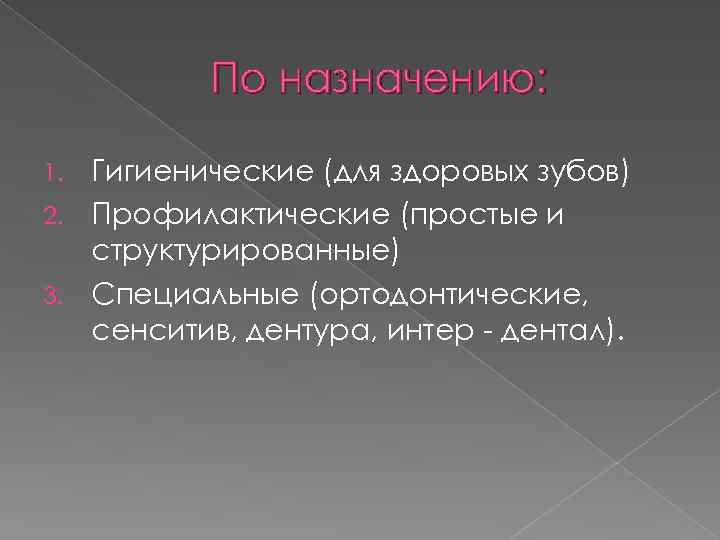 По назначению:

1. Гигиенические (для здоровых зубов)
2. Профилактические (простые и структурированные)
3. Специальные (ортодонтические, сенситив, дентура, интер - дентал).